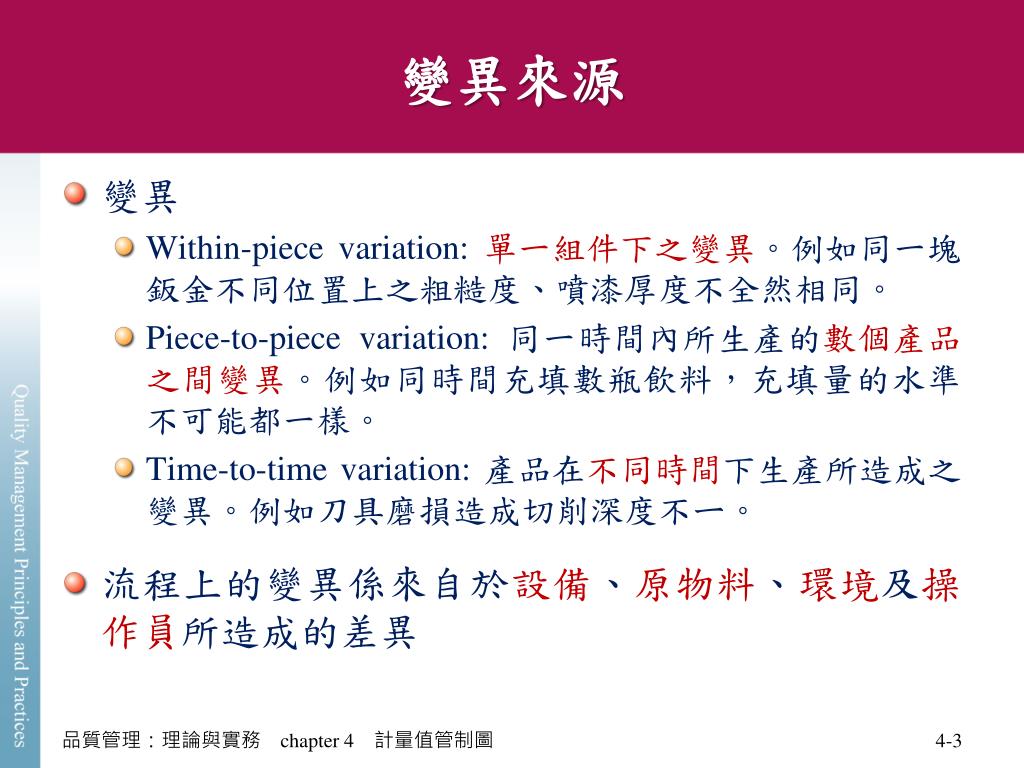 變異來源

變異

Within-piece variation: 單一組件下之變異。例如同一塊鈑金不同位置上之粗糙度、噴漆厚度不全然相同。

Piece-to-piece variation: 同一時間內所生產的數個產品之間變異。例如同時間充填數瓶飲料，充填量的水準不可能都一樣。

Time-to-time variation: 產品在不同時間下生產所造成之變異。例如刀具磨損造成切削深度不一。

流程上的變異係來自於設備、原物料、環境及操作員所造成的差異

Quality Management Principles and Practices

品質管理：理論與實務 chapter 4 計量值管制圖

4-3